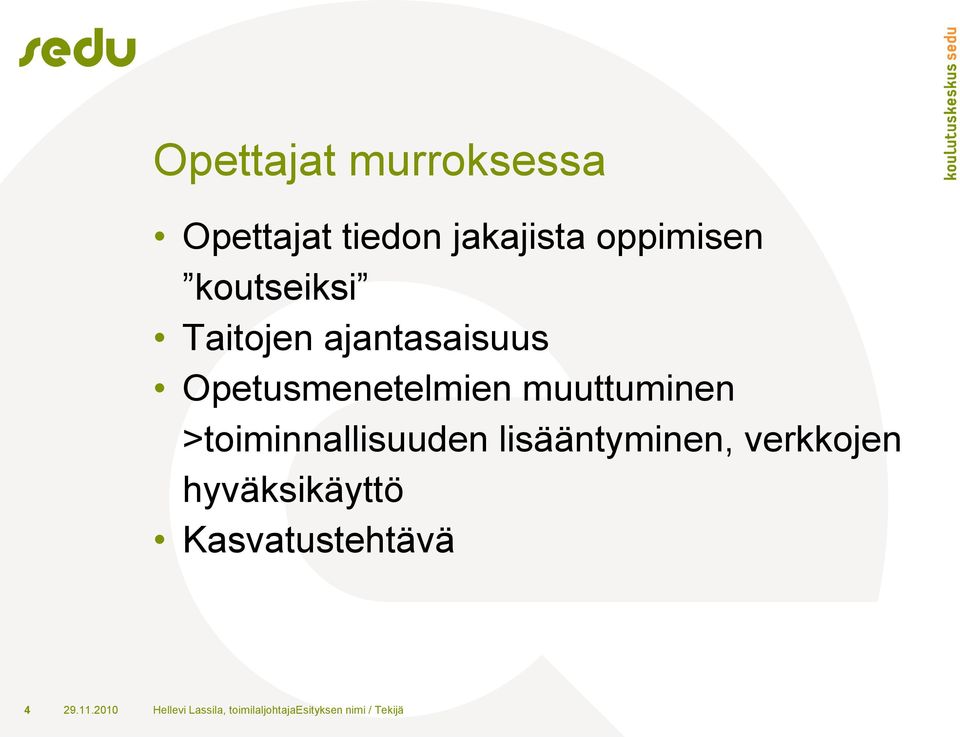 sedu

koulutuskeskus sedu

Opettajat murroksessa

• Opettajat tiedon jakajista oppimisen ”koutseiksi”
• Taitojen ajantasaisuus
• Opetusmenetelmien muuttuminen >toiminnallisuuden lisääntyminen, verkkojen hyväksikäyttö
• Kasvatustehtävä

4 29.11.2010 Hellevi Lassila, toimilaljohtajaEsityksen nimi / Tekijä